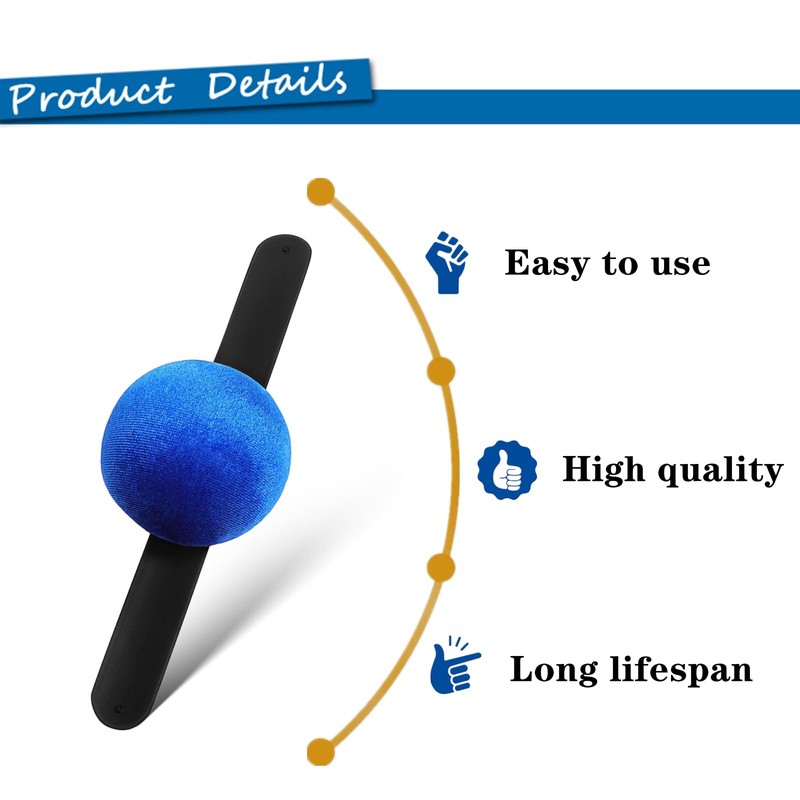 Product Details

Easy to use

High quality

Long lifespan